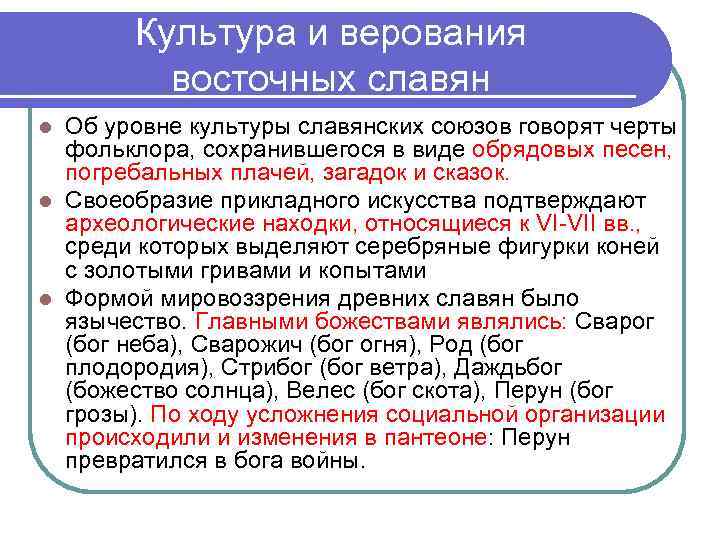 Культура и верования восточных славян

Об уровне культуры славянских союзов говорят черты фольклора, сохранившегося в виде обрядовых песен, погребальных плачей, загадок и сказок.

Своеобразие прикладного искусства подтверждают археологические находки, относящиеся к VI-VII вв., среди которых выделяют серебряные фигурки коней с золотыми гривами и копытами

Формой мировоззрения древних славян было язычество. Главными божествами являлись: Сварог (бог неба), Сварожич (бог огня), Род (бог плодородия), Стрибог (бог ветра), Даждьбог (божество солнца), Велес (бог скота), Перун (бог грозы). По ходу усложнения социальной организации происходили и изменения в пантеоне: Перун превратился в бога войны.